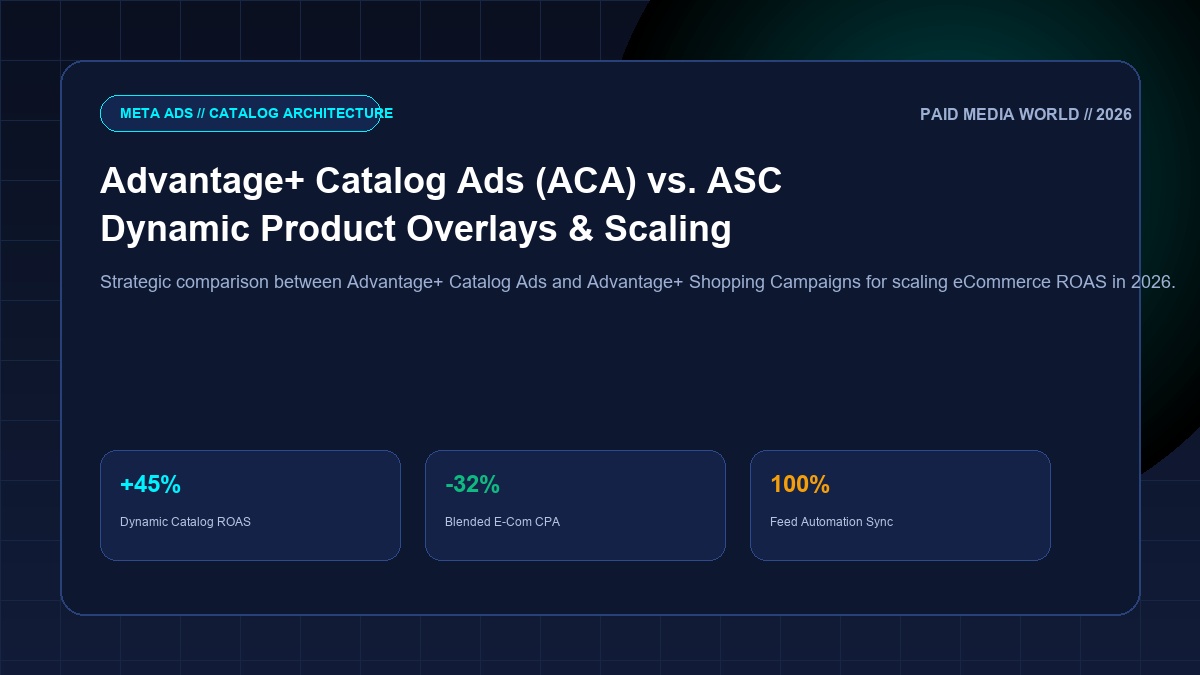 META ADS // CATALOG ARCHITECTURE

PAID MEDIA WORLD // 2026

Advantage+ Catalog Ads (ACA) vs. ASC
Dynamic Product Overlays & Scaling

Strategic comparison between Advantage+ Catalog Ads and Advantage+ Shopping Campaigns for scaling eCommerce ROAS in 2026.

+45%
Dynamic Catalog ROAS

-32%
Blended E-Com CPA

100%
Feed Automation Sync